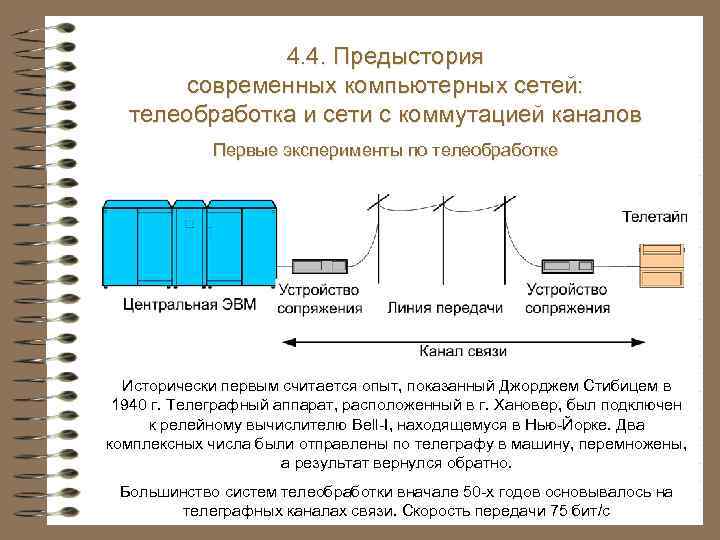 4.4. Предыстория современных компьютерных сетей: телеобработка и сети с коммутацией каналов

Первые эксперименты по телеобработке

Телетайп

Центральная ЭВМ

Устройство сопряжения

Линия передачи

Устройство сопряжения

Канал связи

Исторически первым считается опыт, показанный Джорджем Стибицем в 1940 г. Телеграфный аппарат, расположенный в г. Хановер, был подключен к релейному вычислителю Bell-I, находящемуся в Нью-Йорке. Два комплексных числа были отправлены по телеграфу в машину, перемножены, а результат вернулся обратно.

Большинство систем телеобработки вначале 50-х годов основывалось на телеграфных каналах связи. Скорость передачи 75 бит/с